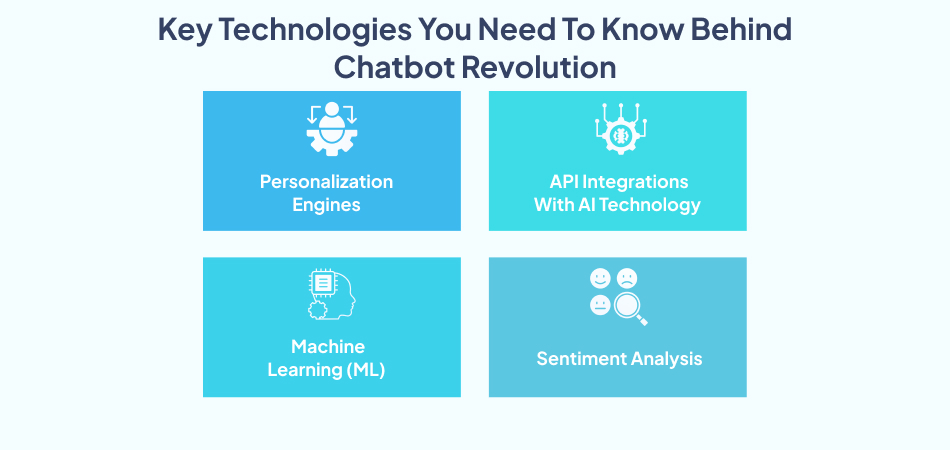 Key Technologies You Need To Know Behind Chatbot Revolution

Personalization Engines

API Integrations With AI Technology

Machine Learning (ML)

Sentiment Analysis